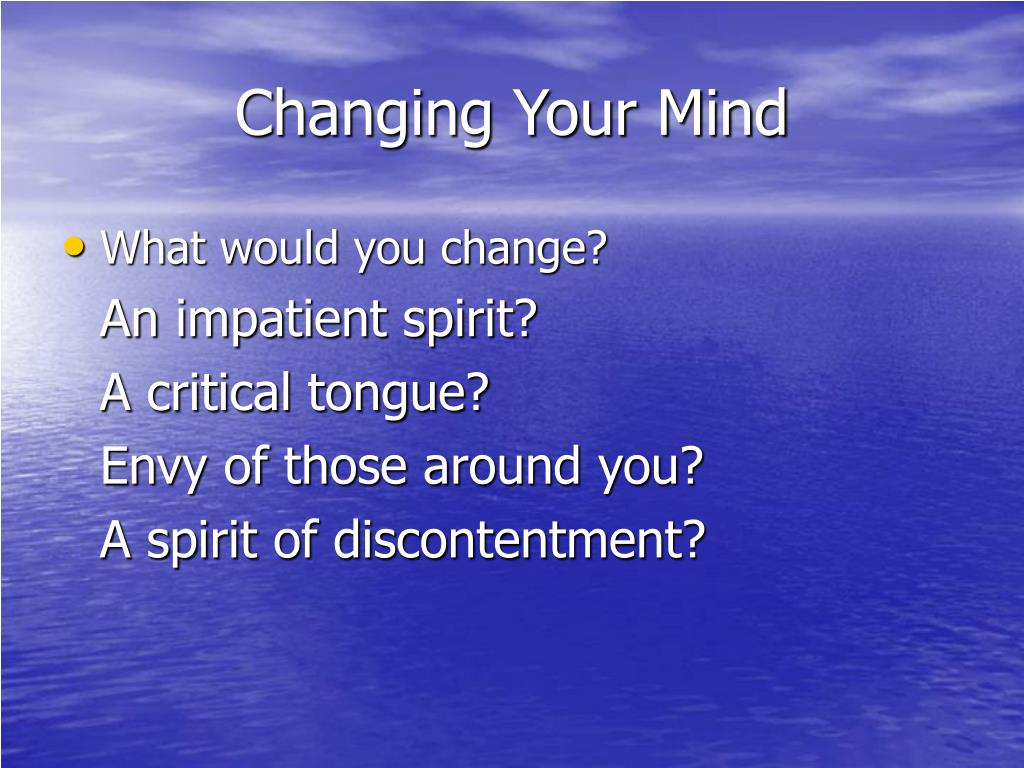 Changing Your Mind

• What would you change?

An impatient spirit?

A critical tongue?

Envy of those around you?

A spirit of discontentment?